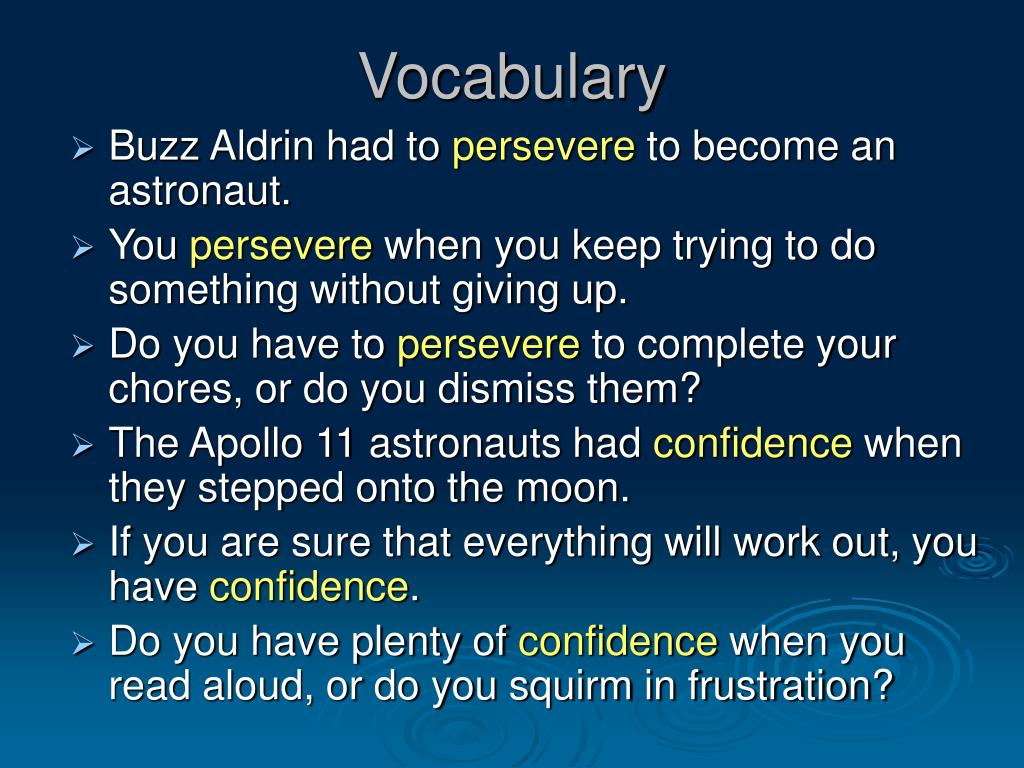 Vocabulary

➢ Buzz Aldrin had to persevere to become an astronaut.
➢ You persevere when you keep trying to do something without giving up.
➢ Do you have to persevere to complete your chores, or do you dismiss them?
➢ The Apollo 11 astronauts had confidence when they stepped onto the moon.
➢ If you are sure that everything will work out, you have confidence.
➢ Do you have plenty of confidence when you read aloud, or do you squirm in frustration?